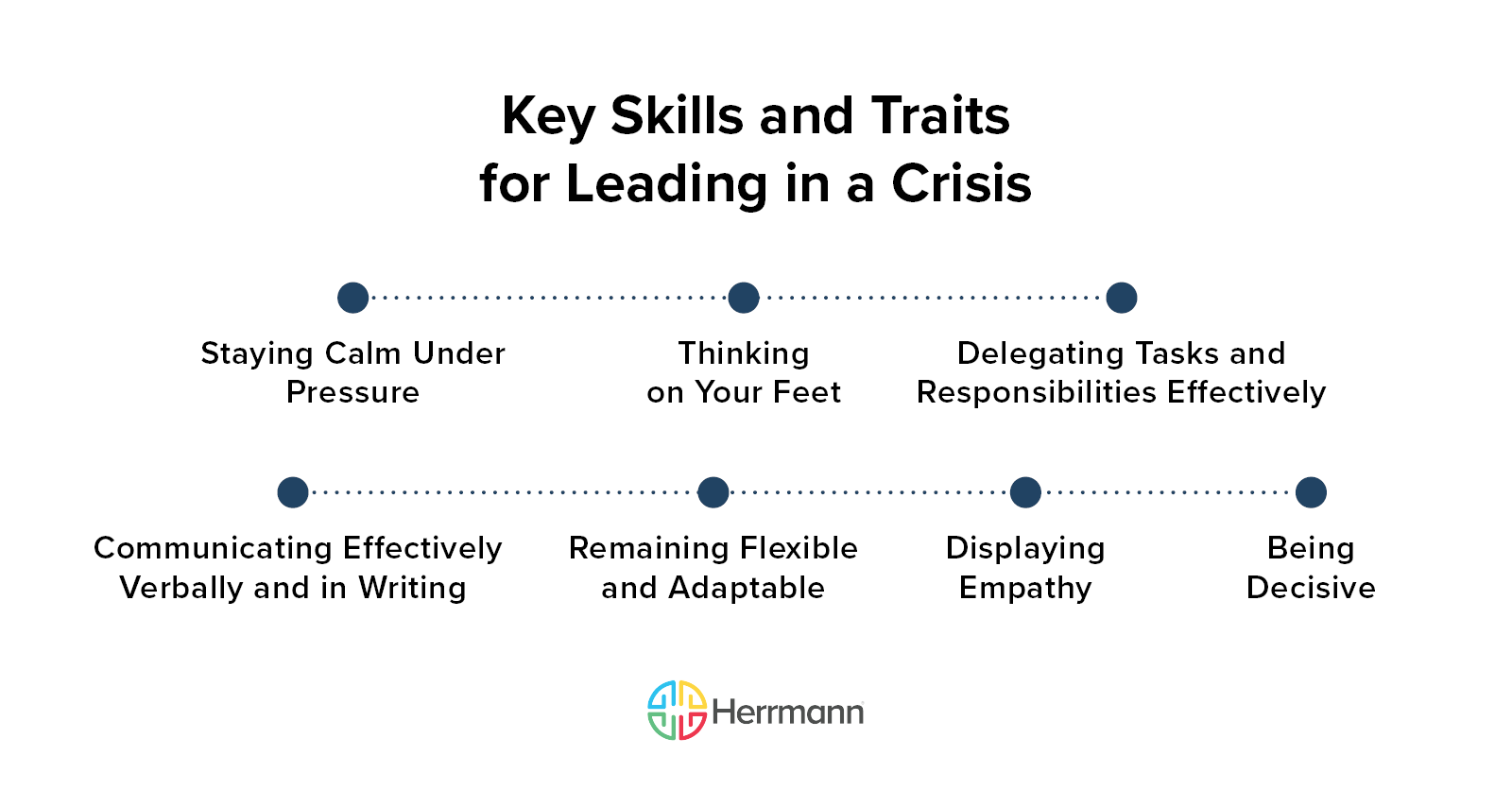 Key Skills and Traits
for Leading in a Crisis

Staying Calm Under Pressure

Thinking on Your Feet

Delegating Tasks and Responsibilities Effectively

Communicating Effectively Verbally and in Writing

Remaining Flexible and Adaptable

Displaying Empathy

Being Decisive

Herrmann